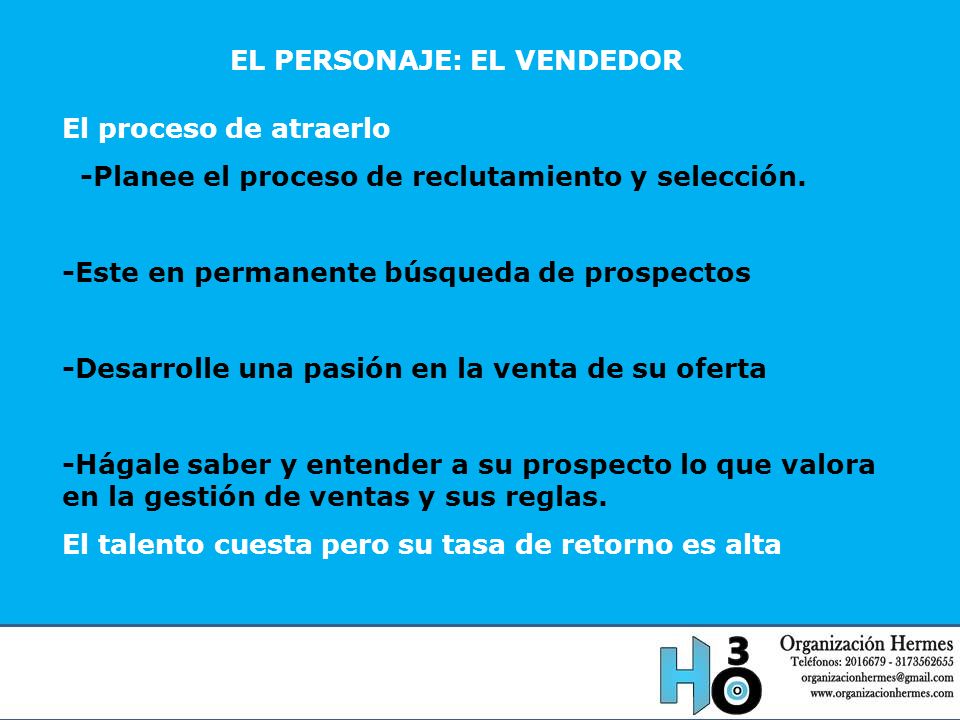 EL PERSONAJE: EL VENDEDOR

El proceso de atraerlo

-Planee el proceso de reclutamiento y selección.

-Este en permanente búsqueda de prospectos

-Desarrolle una pasión en la venta de su oferta

-Hágale saber y entender a su prospecto lo que valora en la gestión de ventas y sus reglas.

El talento cuesta pero su tasa de retorno es alta

H3O

Organización Hermes
Teléfonos: 2016679 - 3173562655
organizacionhermes@gmail.com
www.organizacionhermes.com